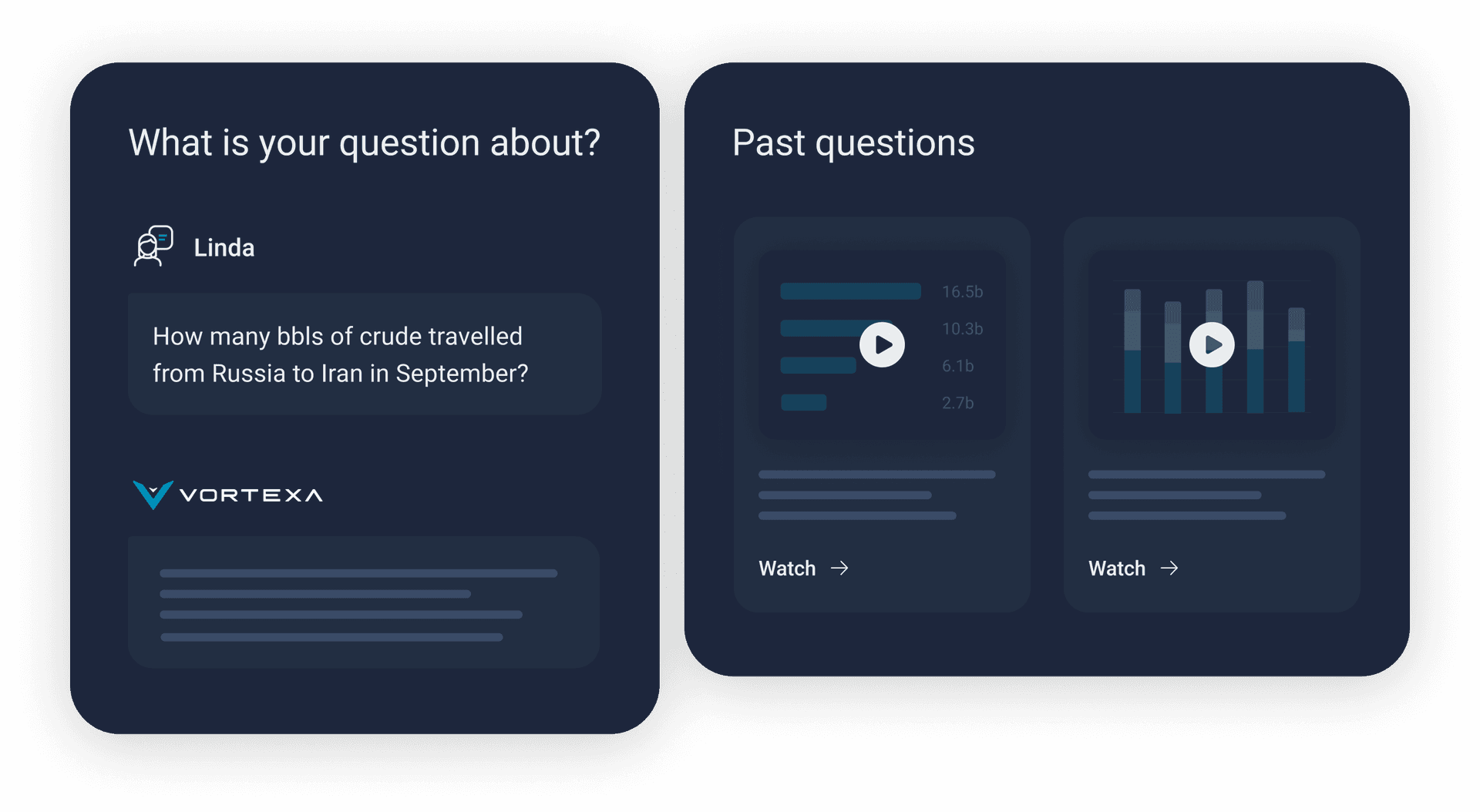 What is your question about?

Linda

How many bbls of crude travelled from Russia to Iran in September?

VORTEXA

Past questions

16.5b
10.3b
6.1b
2.7b

Watch →

Watch →